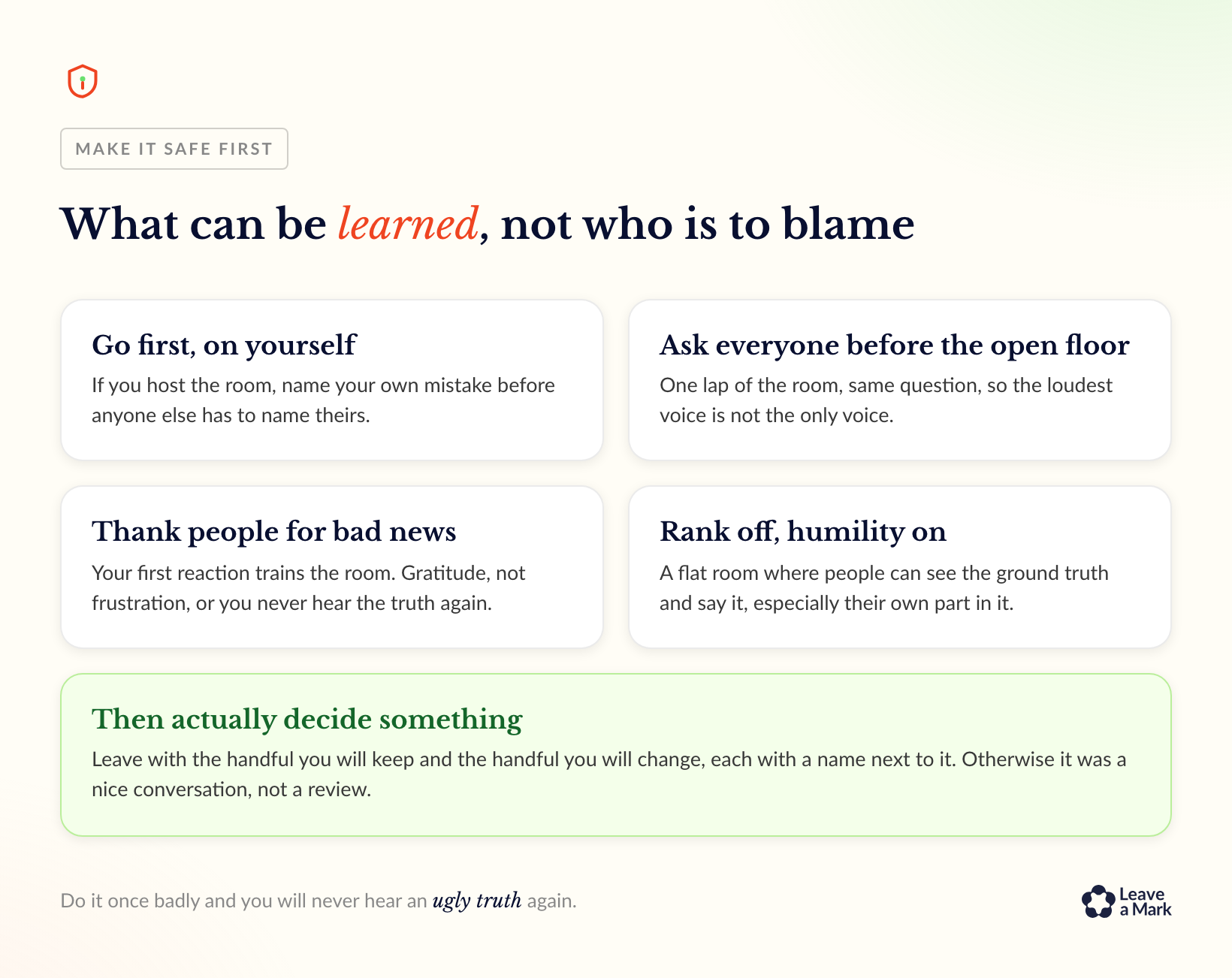 MAKE IT SAFE FIRST

What can be learned, not who is to blame

Go first, on yourself
If you host the room, name your own mistake before anyone else has to name theirs.

Ask everyone before the open floor
One lap of the room, same question, so the loudest voice is not the only voice.

Thank people for bad news
Your first reaction trains the room. Gratitude, not frustration, or you never hear the truth again.

Rank off, humility on
A flat room where people can see the ground truth and say it, especially their own part in it.

Then actually decide something
Leave with the handful you will keep and the handful you will change, each with a name next to it. Otherwise it was a nice conversation, not a review.

Do it once badly and you will never hear an ugly truth again.

Leave a Mark